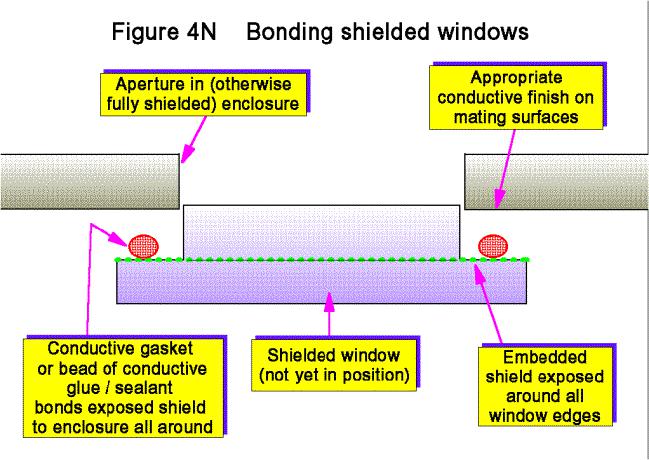 Figure 4N Bonding shielded windows

Aperture in (otherwise fully shielded) enclosure

Appropriate conductive finish on mating surfaces

Conductive gasket or bead of conductive glue / sealant bonds exposed shield to enclosure all around

Shielded window (not yet in position)

Embedded shield exposed around all window edges